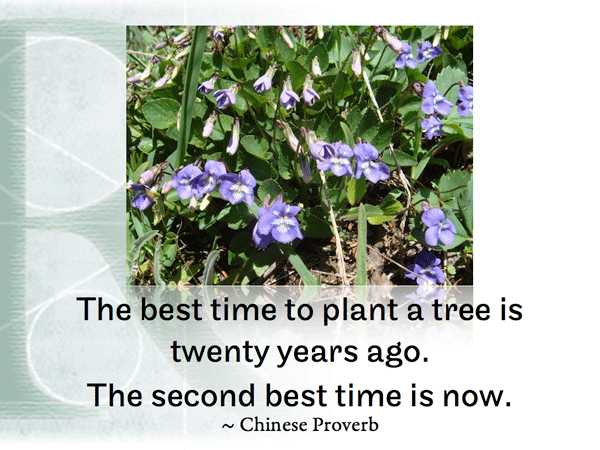 The best time to plant a tree is twenty years ago.

The second best time is now.

~ Chinese Proverb